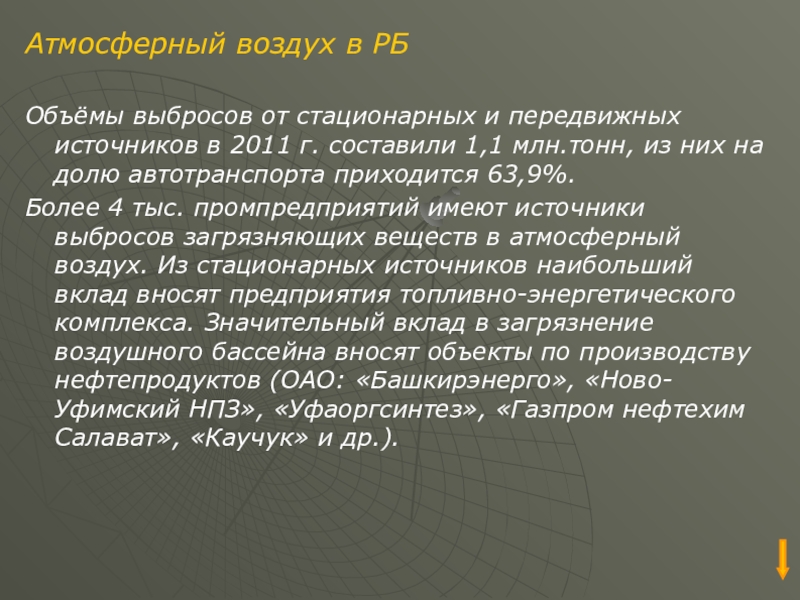 Атмосферный воздух в РБ

Объёмы выбросов от стационарных и передвижных источников в 2011 г. составили 1,1 млн.тонн, из них на долю автотранспорта приходится 63,9%.

Более 4 тыс. промпредприятий имеют источники выбросов загрязняющих веществ в атмосферный воздух. Из стационарных источников наибольший вклад вносят предприятия топливно-энергетического комплекса. Значительный вклад в загрязнение воздушного бассейна вносят объекты по производству нефтепродуктов (ОАО: «Башкирэнерго», «Ново-Уфимский НПЗ», «Уфаоргсинтез», «Газпром нефтехим Салават», «Каучук» и др.).